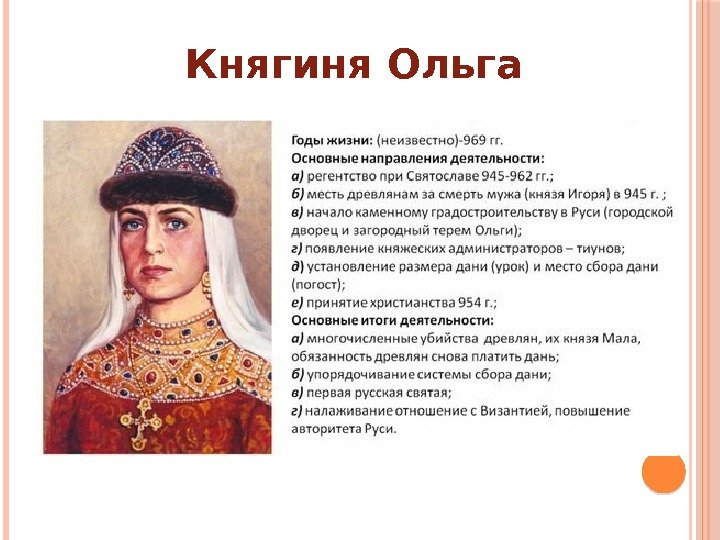 Княгиня Ольга

Годы жизни: (неизвестно)-969 гг.
Основные направления деятельности:
а) регентство при Святославе 945-962 гг.;
б) месть древлянам за смерть мужа (князя Игоря) в 945 г. ;
в) начало каменному градостроительству в Руси (городской дворец и загородный терем Ольги);
г) появление княжеских администраторов – тиунов;
д) установление размера дани (урок) и место сбора дани (погост);
е) принятие христианства 954 г.;
Основные итоги деятельности:
а) многочисленные убийства древлян, их князя Мала, обязанность древлян снова платить дань;
б) упорядочивание системы сбора дани;
в) первая русская святая;
г) налаживание отношение с Византией, повышение авторитета Руси.